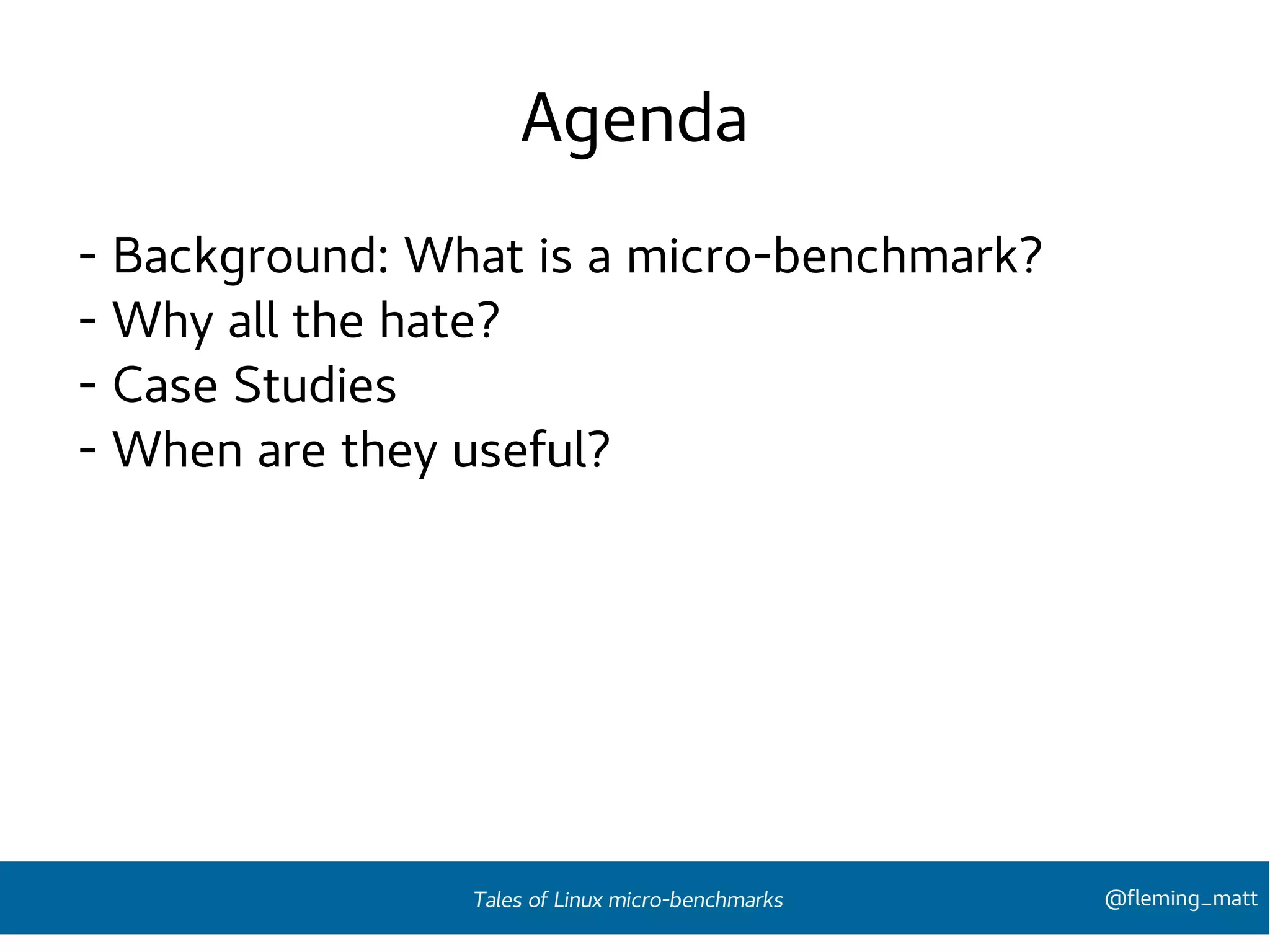 Agenda

- Background: What is a micro-benchmark?
- Why all the hate?
- Case Studies
- When are they useful?

Tales of Linux micro-benchmarks

@fleming_matt